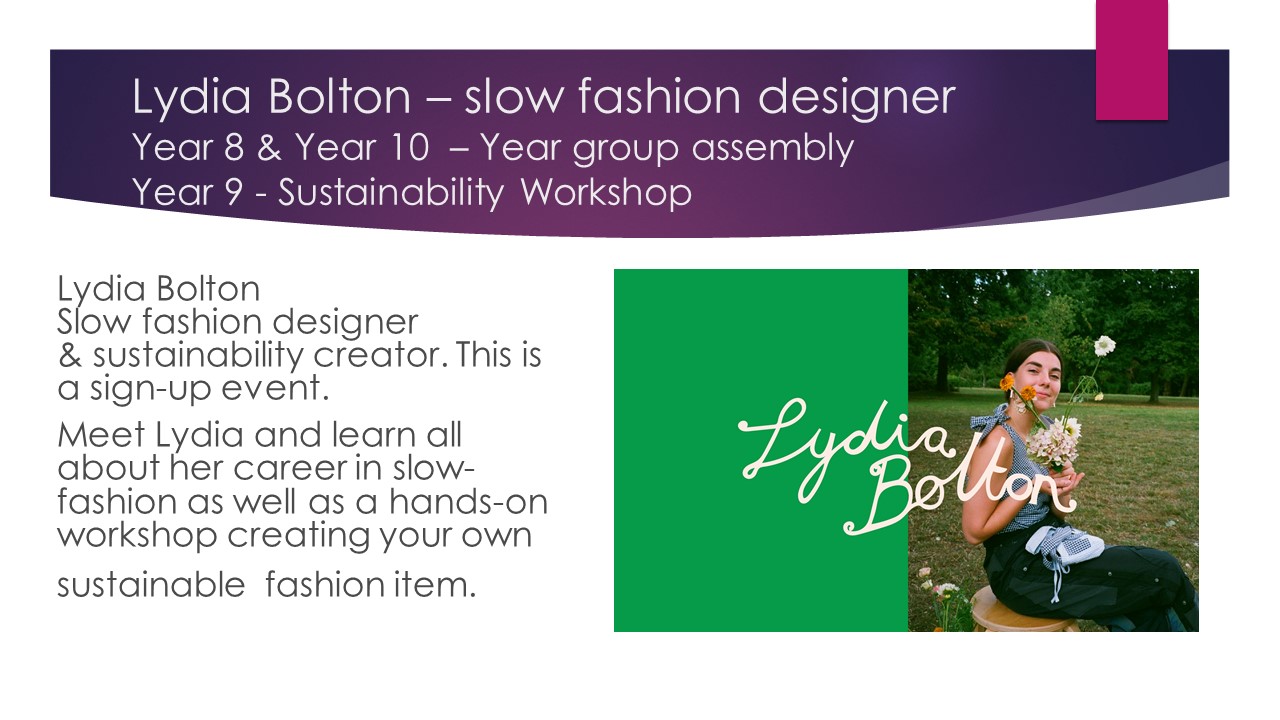 Lydia Bolton – slow fashion designer
Year 8 & Year 10 – Year group assembly
Year 9 - Sustainability Workshop

Lydia Bolton
Slow fashion designer & sustainability creator. This is a sign-up event.

Meet Lydia and learn all about her career in slow-fashion as well as a hands-on workshop creating your own sustainable fashion item.

Lydia Bolton